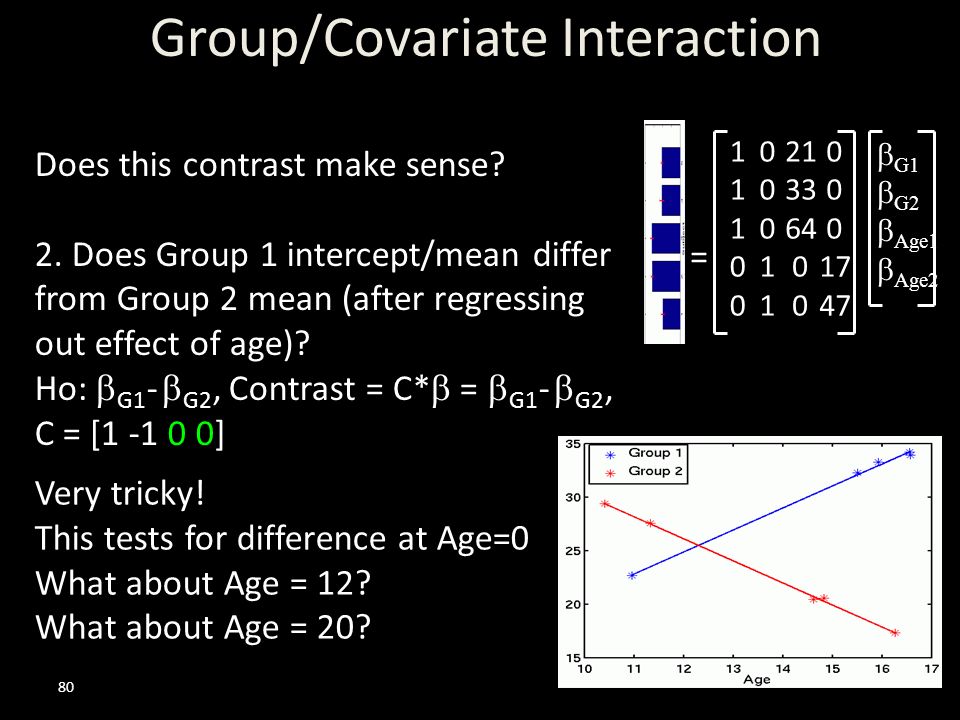 Group/Covariate Interaction

Does this contrast make sense?

2. Does Group 1 intercept/mean differ from Group 2 mean (after regressing out effect of age)?
Ho: $\beta_{G1}$-$\beta_{G2}$, Contrast = C*$\beta$ = $\beta_{G1}$-$\beta_{G2}$, C = [1 -1 0 0]

Very tricky!
This tests for difference at Age=0
What about Age = 12?
What about Age = 20?

$= \begin{bmatrix} 1 & 0 & 21 & 0 \\ 1 & 0 & 33 & 0 \\ 1 & 0 & 64 & 0 \\ 0 & 1 & 0 & 17 \\ 0 & 1 & 0 & 47 \end{bmatrix} \begin{bmatrix} \beta_{G1} \\ \beta_{G2} \\ \beta_{Age1} \\ \beta_{Age2} \end{bmatrix}$

Group 1
Group 2
35
30
25
20
15
10 11 12 13 14 15 16 17
Age

80